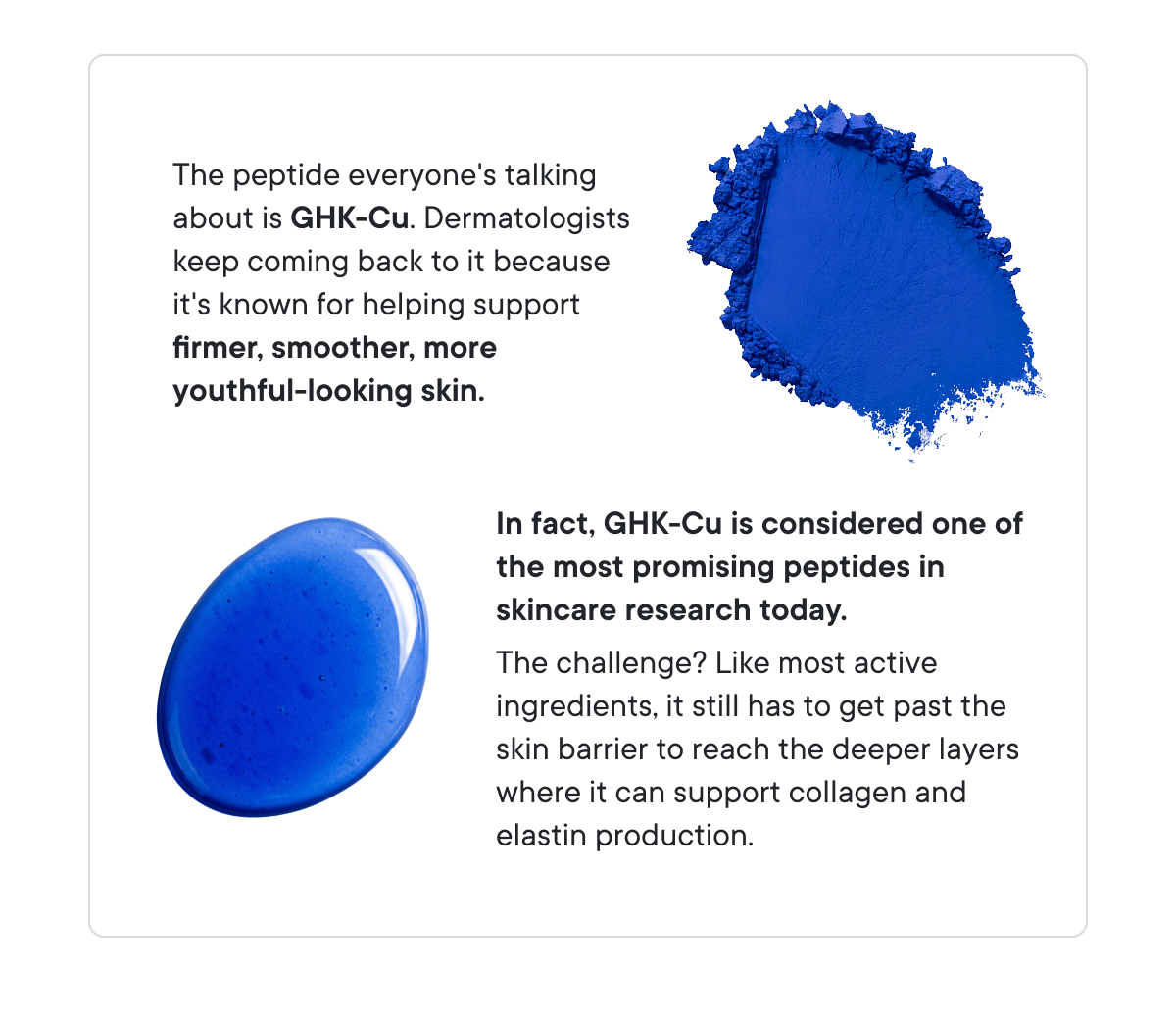 The peptide everyone's talking about is GHK-Cu. Dermatologists keep coming back to it because it's known for helping support firmer, smoother, more youthful-looking skin.

In fact, GHK-Cu is considered one of the most promising peptides in skincare research today.

The challenge? Like most active ingredients, it still has to get past the skin barrier to reach the deeper layers where it can support collagen and elastin production.